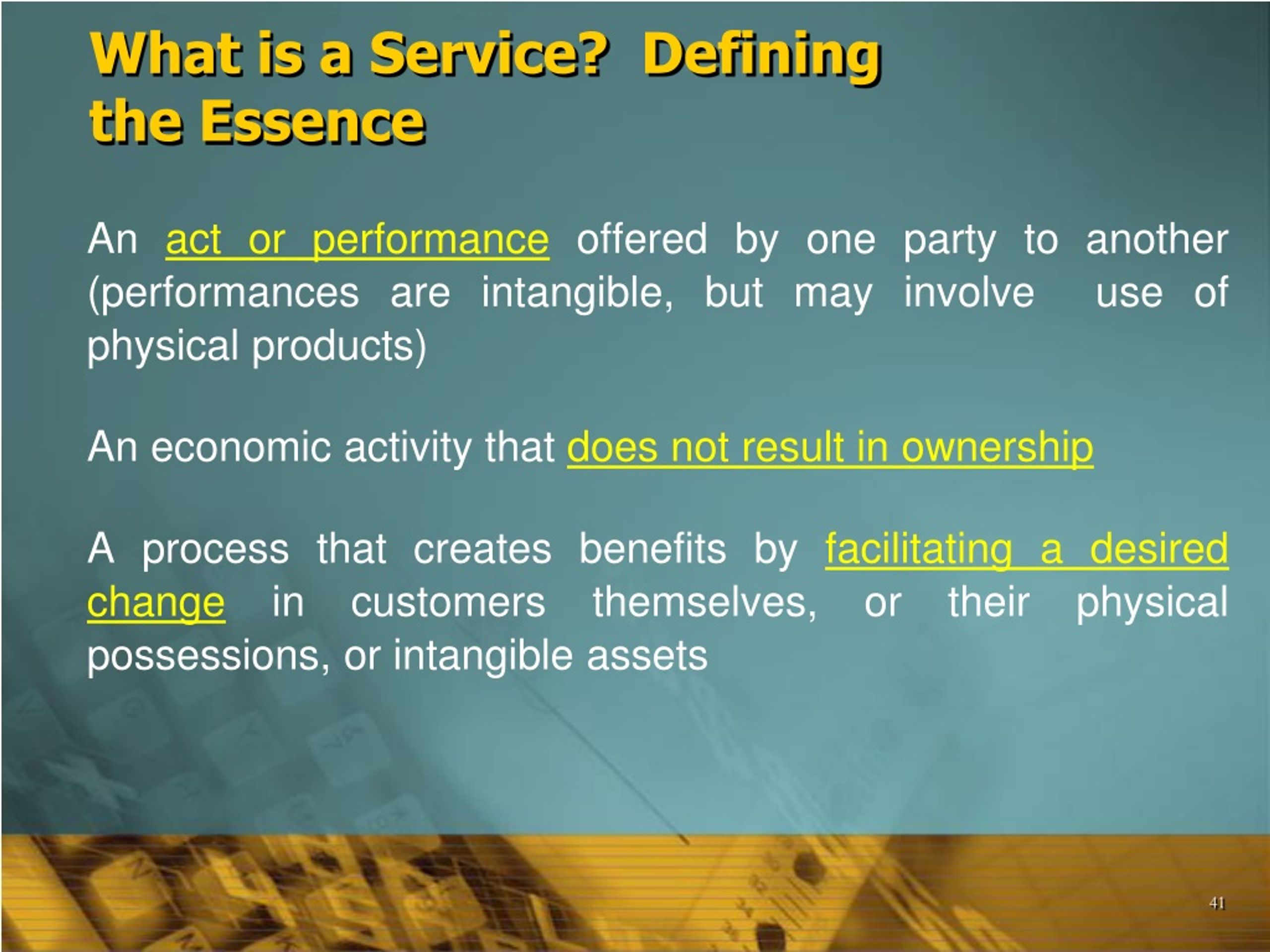 What is a Service? Defining the Essence

An act or performance offered by one party to another (performances are intangible, but may involve use of physical products)

An economic activity that does not result in ownership

A process that creates benefits by facilitating a desired change in customers themselves, or their physical possessions, or intangible assets

41